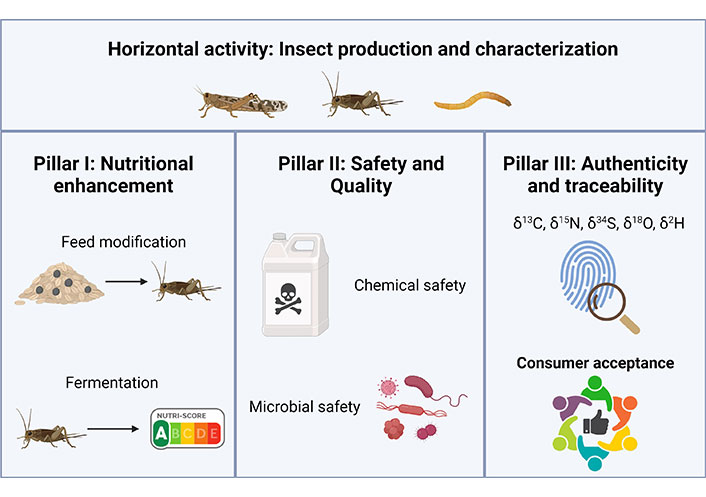 Horizontal activity: Insect production and characterization

Pillar I: Nutritional enhancement

Feed modification

Fermentation

NUTRI-SCORE
A B C D E

Pillar II: Safety and Quality

Chemical safety

Microbial safety

Pillar III: Authenticity and traceability

$\delta^{13}C$, $\delta^{15}N$, $\delta^{34}S$, $\delta^{18}O$, $\delta^{2}H$

Consumer acceptance